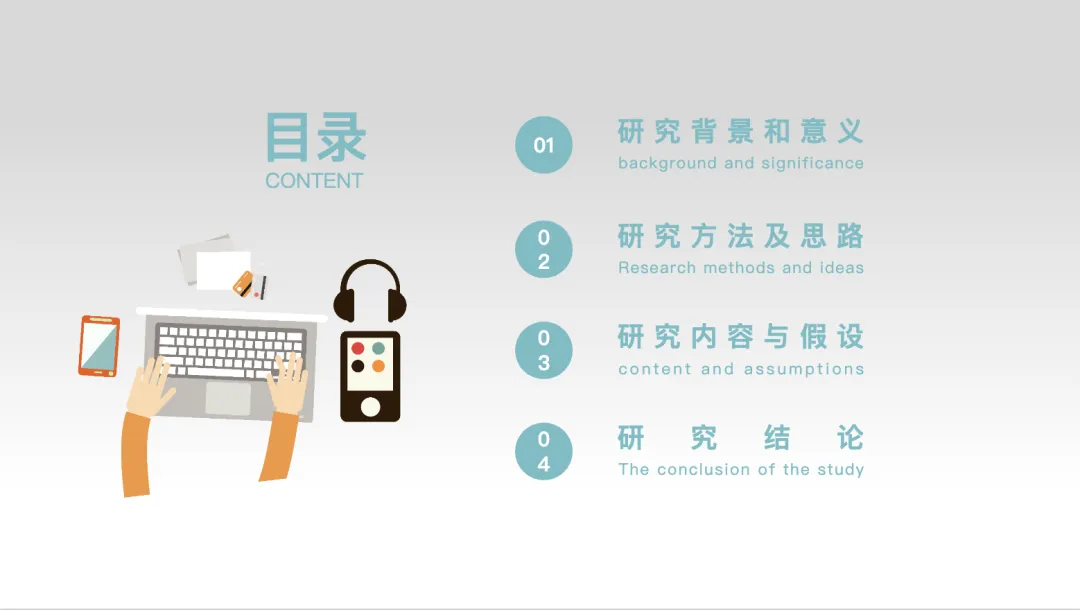 目录
CONTENT

01
研究背景和意义
background and significance

02
研究方法及思路
Research methods and ideas

03
研究内容与假设
content and assumptions

04
研究结论
The conclusion of the study